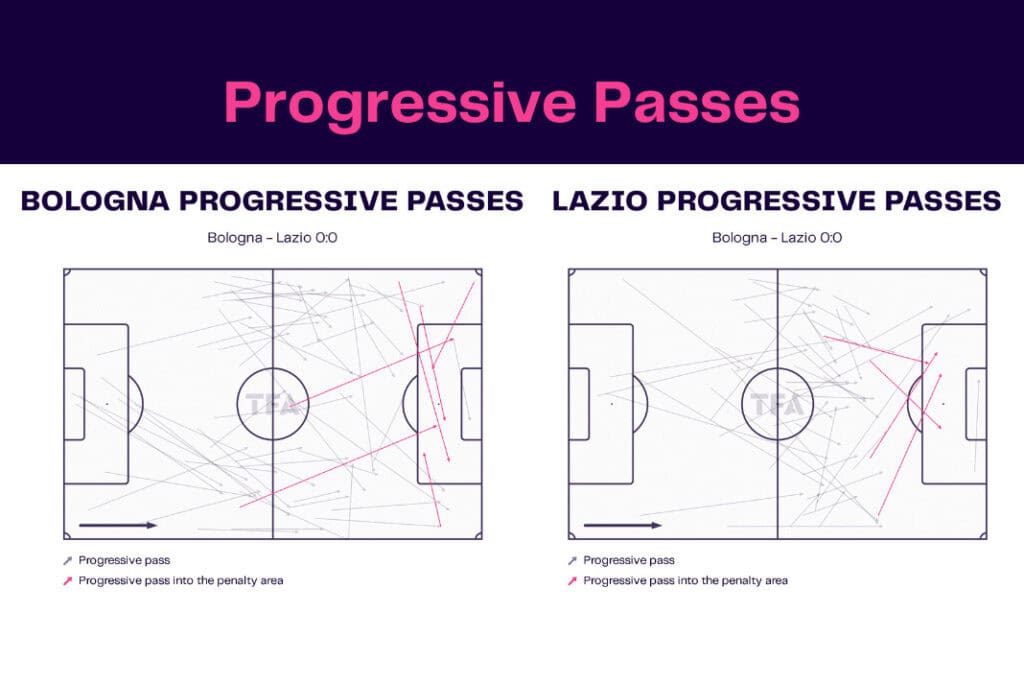 Progressive Passes

BOLOGNA PROGRESSIVE PASSES

Bologna – Lazio 0:0

TFA

Progressive pass
Progressive pass into the penalty area

LAZIO PROGRESSIVE PASSES

Bologna – Lazio 0:0

TFA

Progressive pass
Progressive pass into the penalty area